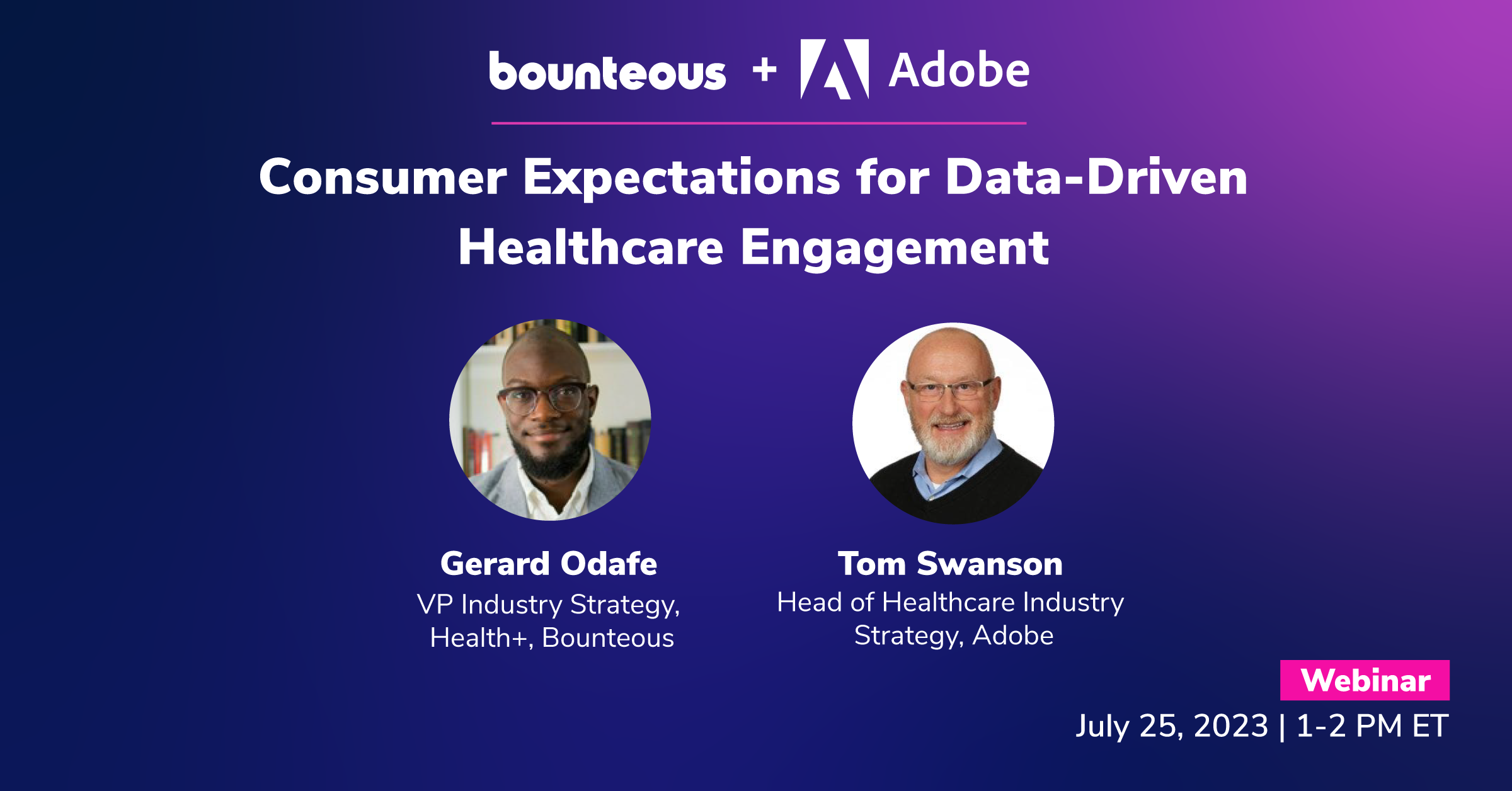 bounteous + Adobe

Consumer Expectations for Data-Driven Healthcare Engagement

Gerard Odafe
VP Industry Strategy, Health+, Bounteous

Tom Swanson
Head of Healthcare Industry Strategy, Adobe

Webinar
July 25, 2023 | 1-2 PM ET